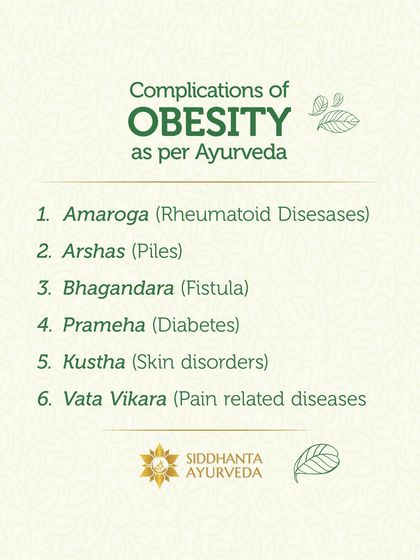 Complications of
OBESITY
as per Ayurveda

1. Amaroga (Rheumatoid Disesases)
2. Arshas (Piles)
3. Bhagandara (Fistula)
4. Prameha (Diabetes)
5. Kustha (Skin disorders)
6. Vata Vikara (Pain related diseases

SIDDHANTA AYURVEDA